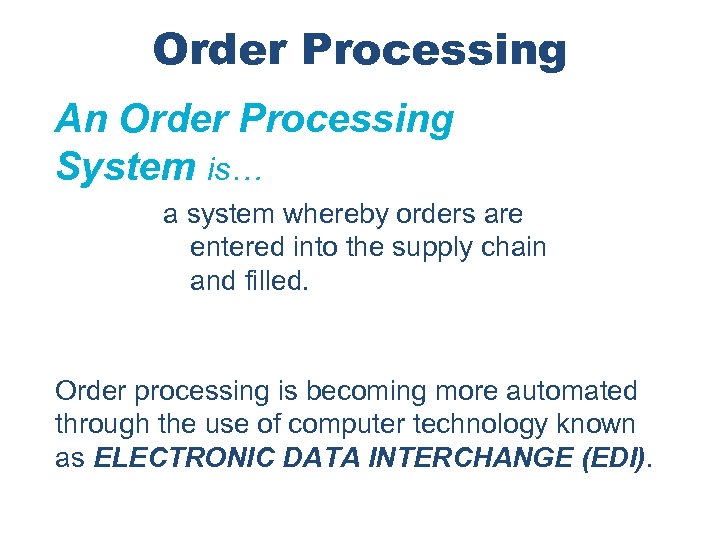 Order Processing

An Order Processing System is…

a system whereby orders are entered into the supply chain and filled.

Order processing is becoming more automated through the use of computer technology known as ELECTRONIC DATA INTERCHANGE (EDI).